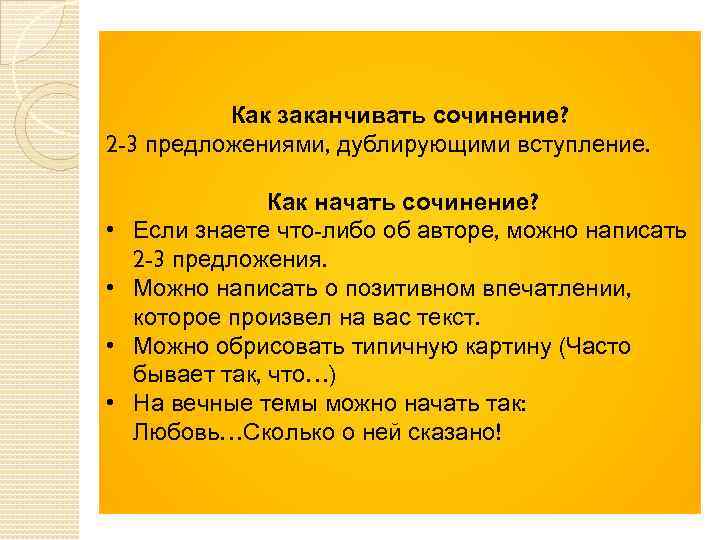 Как заканчивать сочинение?
2-3 предложениями, дублирующими вступление.

Как начать сочинение?
• Если знаете что-либо об авторе, можно написать 2-3 предложения.
• Можно написать о позитивном впечатлении, которое произвел на вас текст.
• Можно обрисовать типичную картину (Часто бывает так, что…)
• На вечные темы можно начать так: Любовь…Сколько о ней сказано!